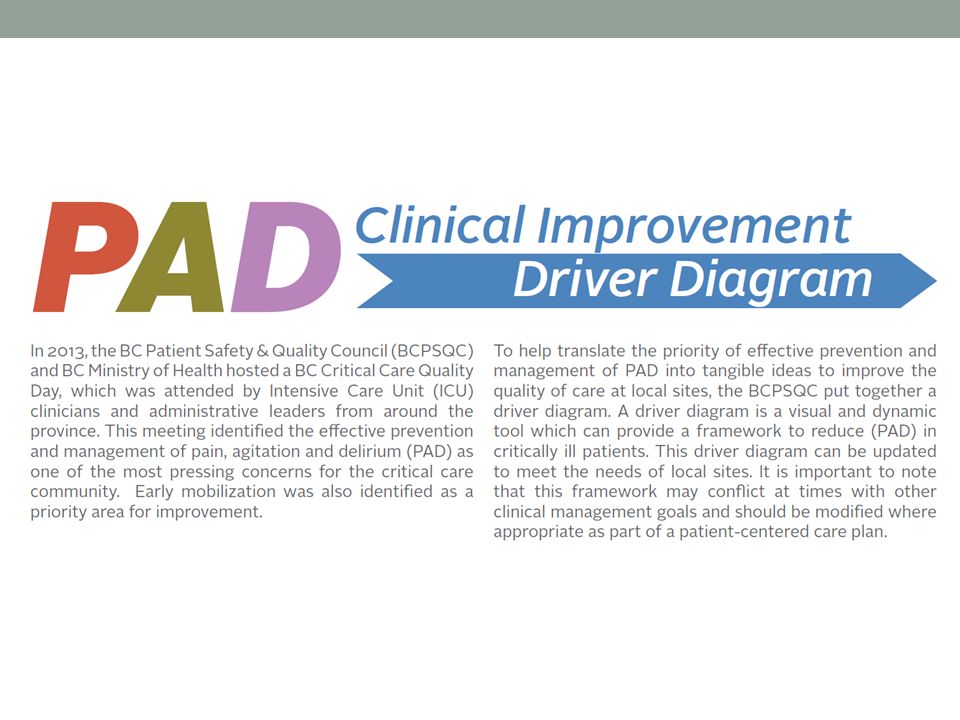 PAD Clinical Improvement Driver Diagram

In 2013, the BC Patient Safety & Quality Council (BCPSQC) and BC Ministry of Health hosted a BC Critical Care Quality Day, which was attended by Intensive Care Unit (ICU) clinicians and administrative leaders from around the province. This meeting identified the effective prevention and management of pain, agitation and delirium (PAD) as one of the most pressing concerns for the critical care community. Early mobilization was also identified as a priority area for improvement.

To help translate the priority of effective prevention and management of PAD into tangible ideas to improve the quality of care at local sites, the BCPSQC put together a driver diagram. A driver diagram is a visual and dynamic tool which can provide a framework to reduce (PAD) in critically ill patients. This driver diagram can be updated to meet the needs of local sites. It is important to note that this framework may conflict at times with other clinical management goals and should be modified where appropriate as part of a patient-centered care plan.